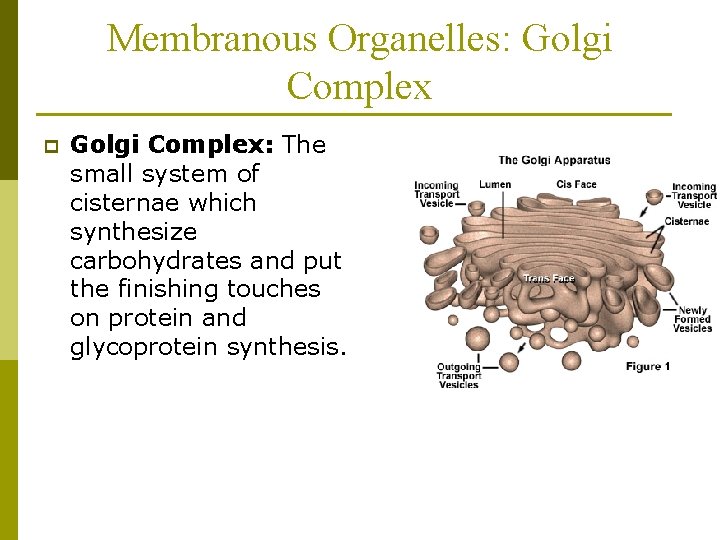 Membranous Organelles: Golgi Complex

Golgi Complex: The small system of cisternae which synthesize carbohydrates and put the finishing touches on protein and glycoprotein synthesis.

The Golgi Apparatus

Incoming Transport Vesicle

Lumen

Cis Face

Incoming Transport Vesicle

Cisternae

Trans Face

Newly Formed Vesicles

Outgoing Transport Vesicles

Figure 1